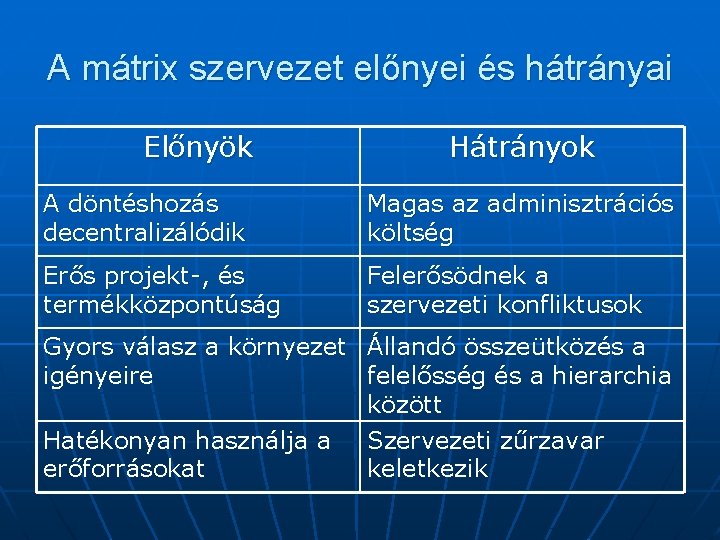 A mátrix szervezet előnyei és hátrányai

| Előnyök | Hátrányok |
|---|---|
| A döntéshozás decentralizálódik | Magas az adminisztrációs költség |
| Erős projekt-, és termékközpontúság | Felerősödnek a szervezeti konfliktusok |
| Gyors válasz a környezet igényeire | Állandó összeütközés a felelősség és a hierarchia között |
| Hatékonyan használja a erőforrásokat | Szervezeti zűrzavar keletkezik |